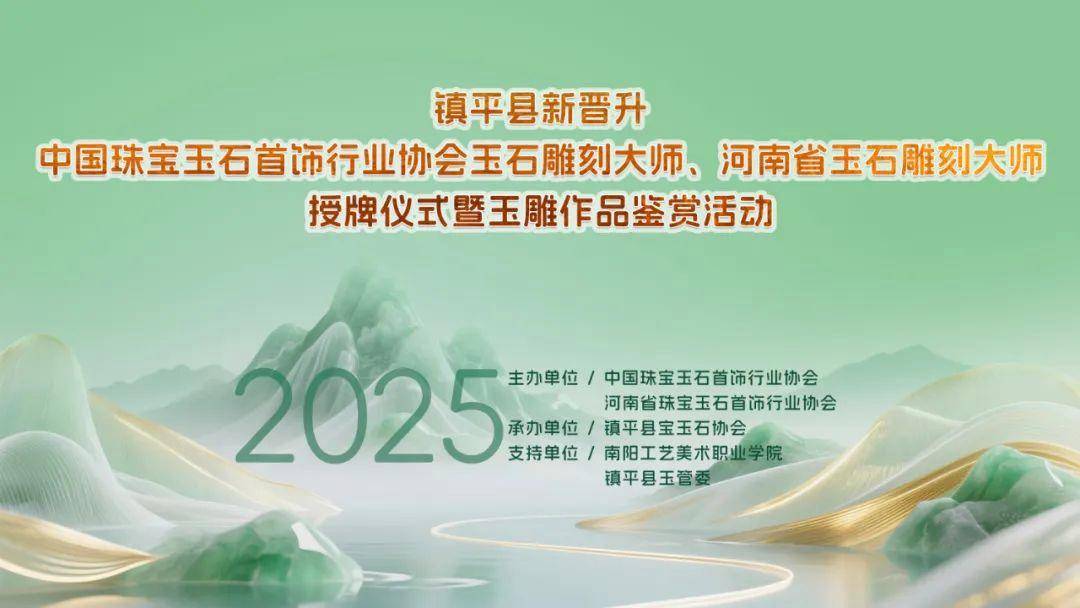 镇平县新晋升
中国珠宝玉石首饰行业协会玉石雕刻大师、河南省玉石雕刻大师
授牌仪式暨玉雕作品鉴赏活动

2025

主办单位 / 中国珠宝玉石首饰行业协会
河南省珠宝玉石首饰行业协会
承办单位 / 镇平县宝玉石协会
支持单位 / 南阳工艺美术职业学院
镇平县玉管委